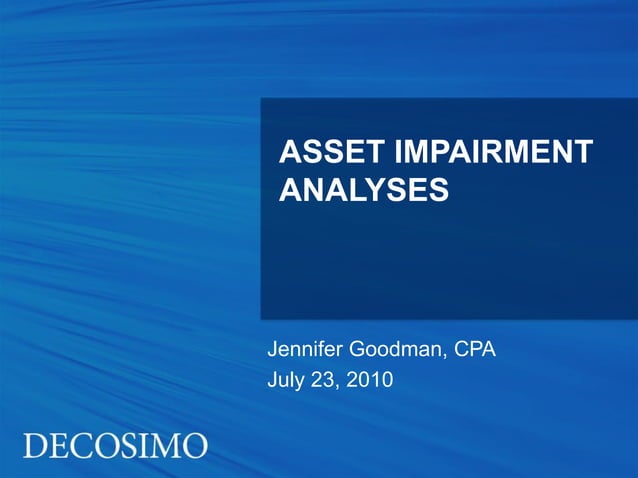 ASSET IMPAIRMENT ANALYSES

Jennifer Goodman, CPA
July 23, 2010

DECOSIMO